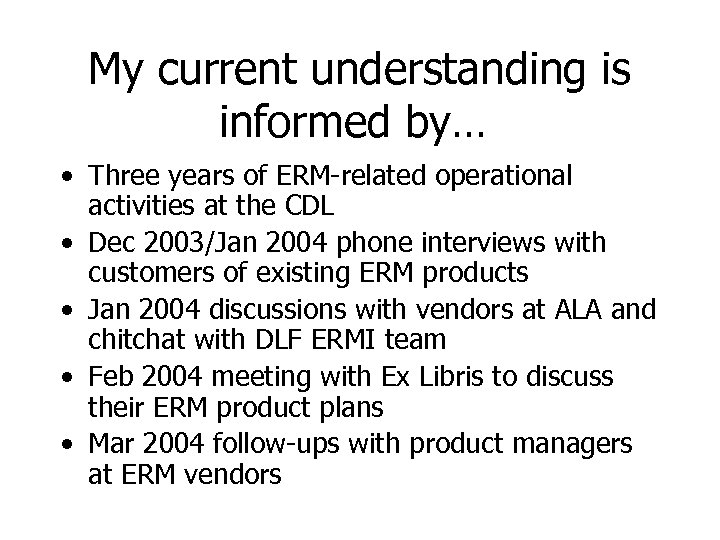 My current understanding is informed by…

• Three years of ERM-related operational activities at the CDL
• Dec 2003/Jan 2004 phone interviews with customers of existing ERM products
• Jan 2004 discussions with vendors at ALA and chitchat with DLF ERMI team
• Feb 2004 meeting with Ex Libris to discuss their ERM product plans
• Mar 2004 follow-ups with product managers at ERM vendors